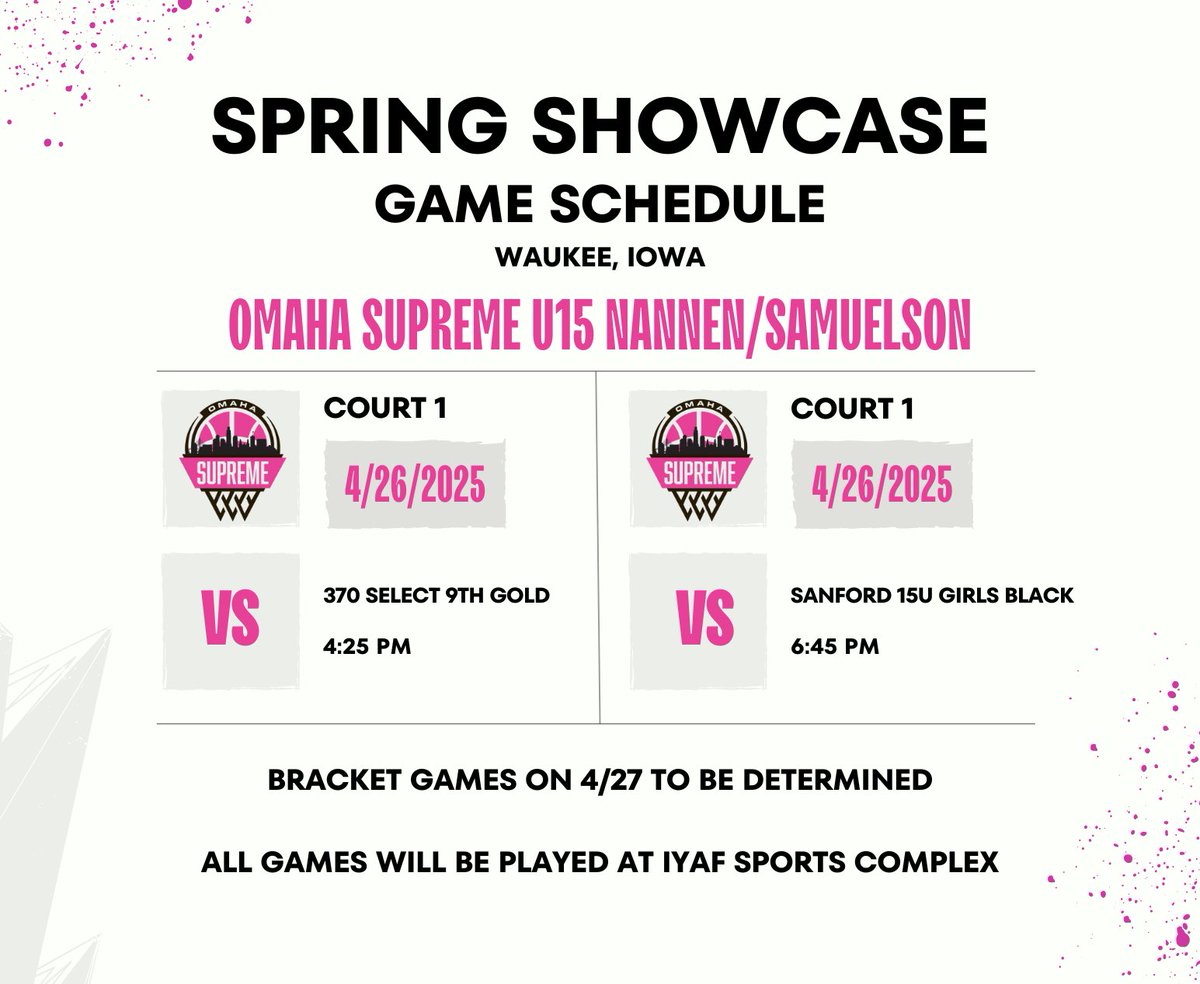 SPRING SHOWCASE
GAME SCHEDULE
WAUKEE, IOWA

OMAHA SUPREME U15 NANNEN/SAMUELSON

OMAHA
SUPREME

COURT 1

4/26/2025

VS

370 SELECT 9TH GOLD

4:25 PM

OMAHA
SUPREME

COURT 1

4/26/2025

VS

SANFORD 15U GIRLS BLACK

6:45 PM

BRACKET GAMES ON 4/27 TO BE DETERMINED

ALL GAMES WILL BE PLAYED AT IYAF SPORTS COMPLEX